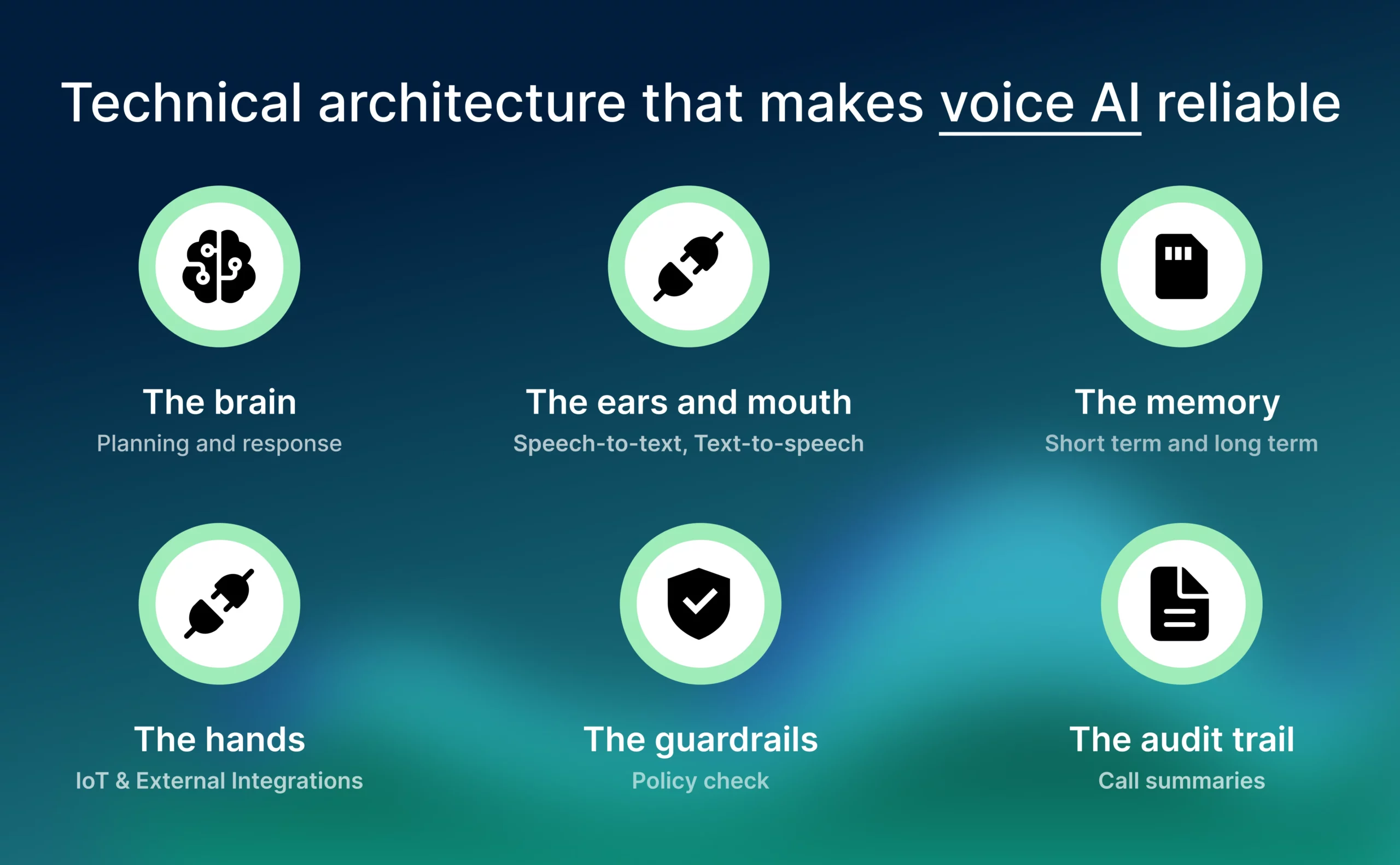 Technical architecture that makes voice AI reliable

The brain
Planning and response

The ears and mouth
Speech-to-text, Text-to-speech

The memory
Short term and long term

The hands
IoT & External Integrations

The guardrails
Policy check

The audit trail
Call summaries